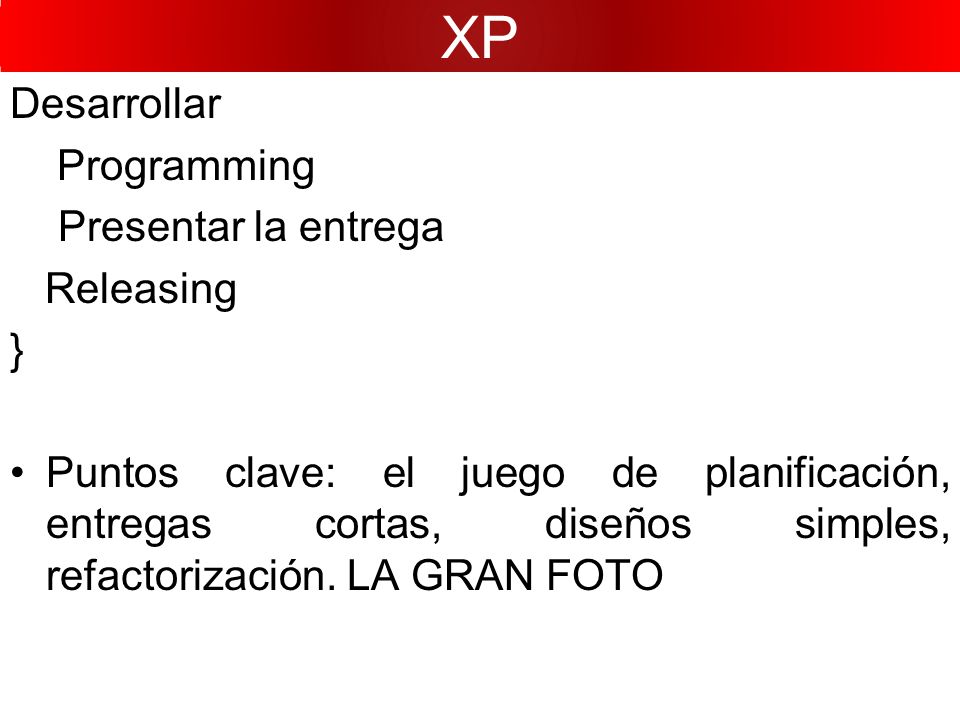 XP

Desarrollar

Programming

Presentar la entrega

Releasing

}

• Puntos clave: el juego de planificación, entregas cortas, diseños simples, refactorización. LA GRAN FOTO